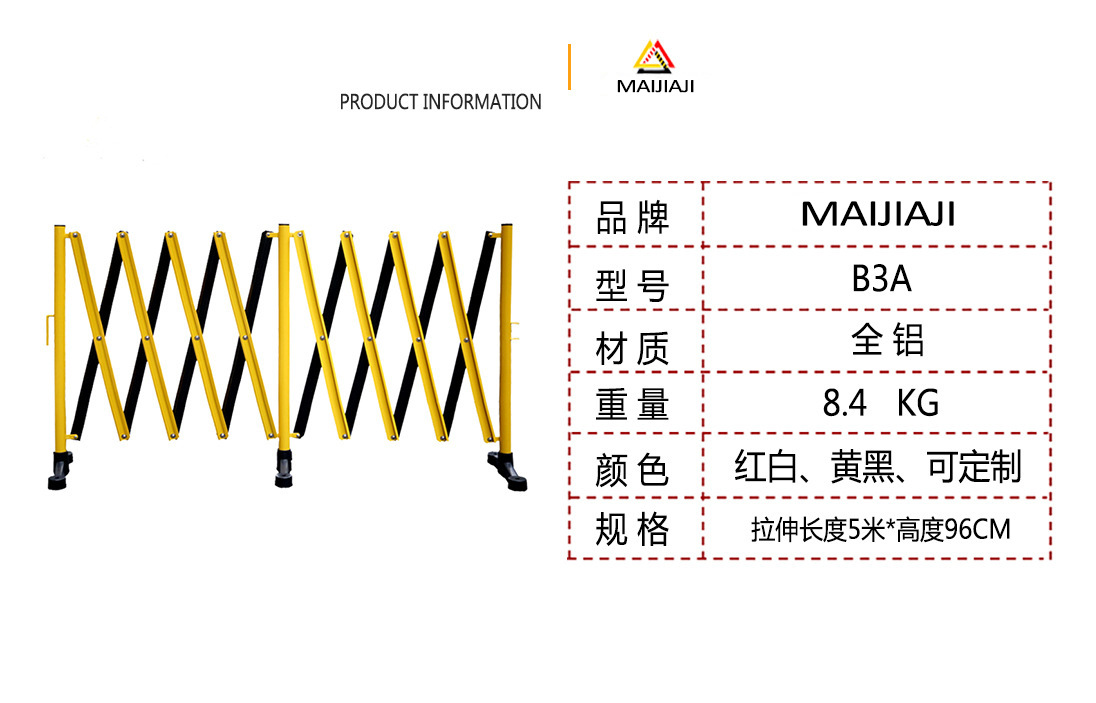 PRODUCT INFORMATION

MAIJIAJI

| 品牌 | MAIJIAJI |
|---|---|
| 型号 | B3A |
| 材质 | 全铝 |
| 重量 | 8.4 KG |
| 颜色 | 红白、黄黑、可定制 |
| 规格 | 拉伸长度5米*高度96CM |